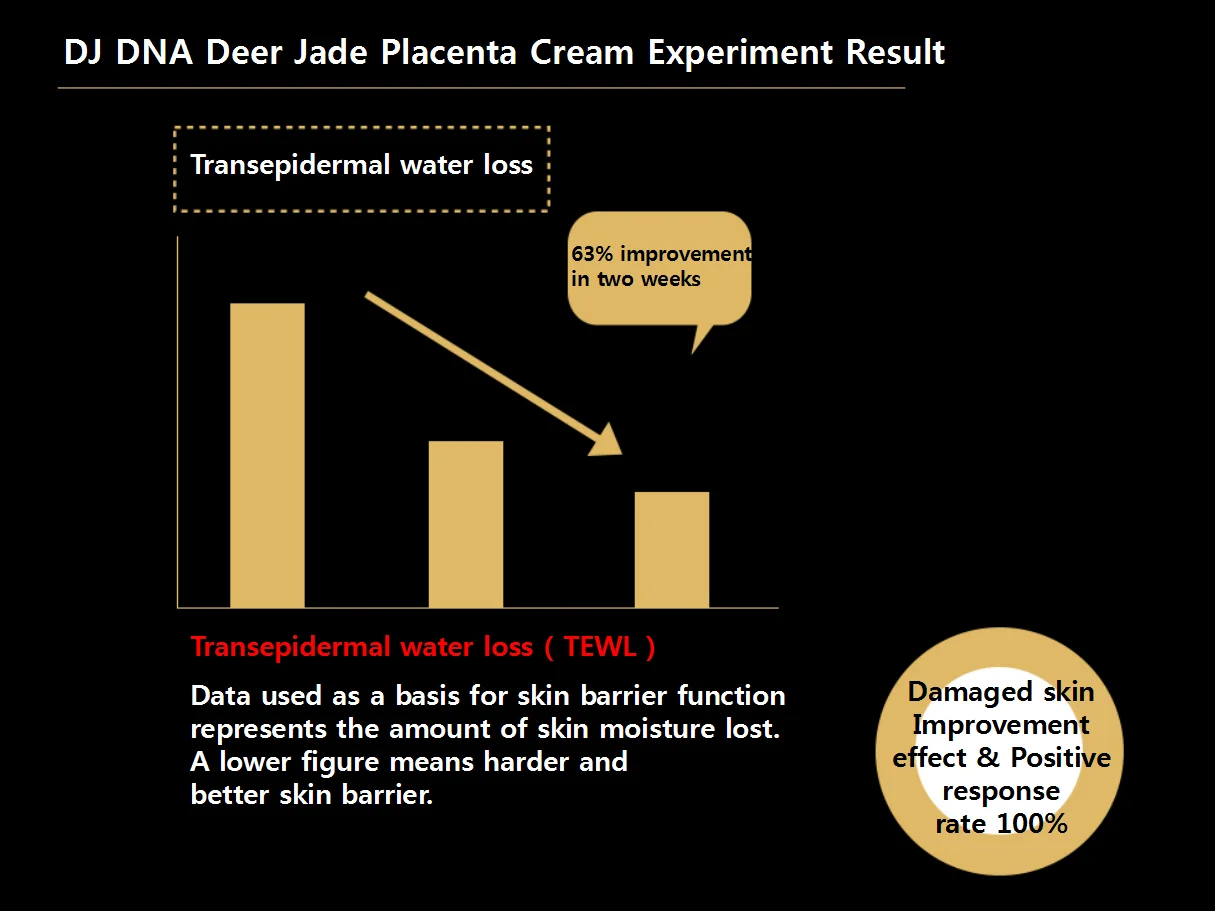 DJ DNA Deer Jade Placenta Cream Experiment Result

Transepidermal water loss

63% improvement in two weeks

Transepidermal water loss ( TEWL )

Data used as a basis for skin barrier function represents the amount of skin moisture lost. A lower figure means harder and better skin barrier.

Damaged skin Improvement effect & Positive response rate 100%